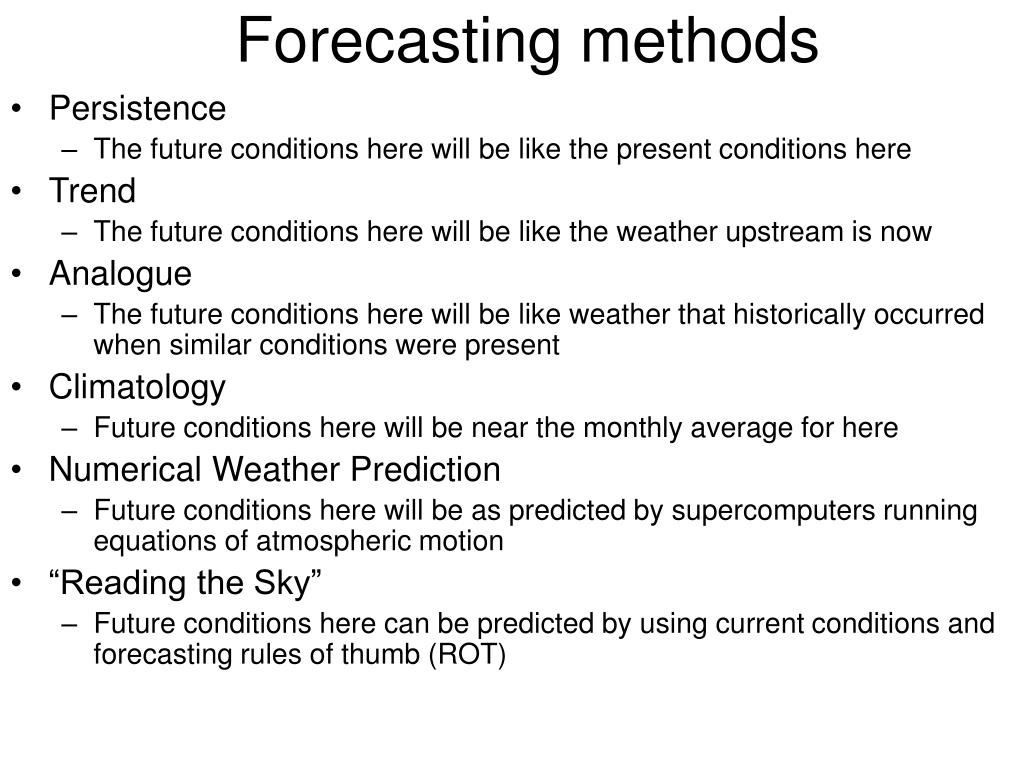 Forecasting methods

• Persistence
– The future conditions here will be like the present conditions here
• Trend
– The future conditions here will be like the weather upstream is now
• Analogue
– The future conditions here will be like weather that historically occurred when similar conditions were present
• Climatology
– Future conditions here will be near the monthly average for here
• Numerical Weather Prediction
– Future conditions here will be as predicted by supercomputers running equations of atmospheric motion
• “Reading the Sky”
– Future conditions here can be predicted by using current conditions and forecasting rules of thumb (ROT)